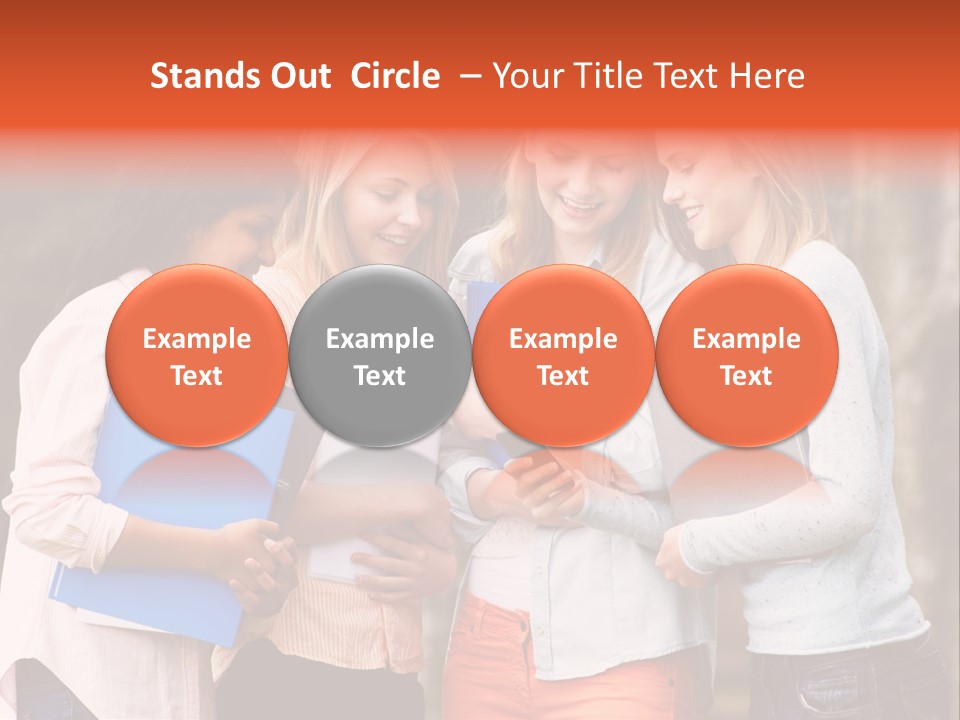 Stands Out Circle – Your Title Text Here

Example Text

Example Text

Example Text

Example Text